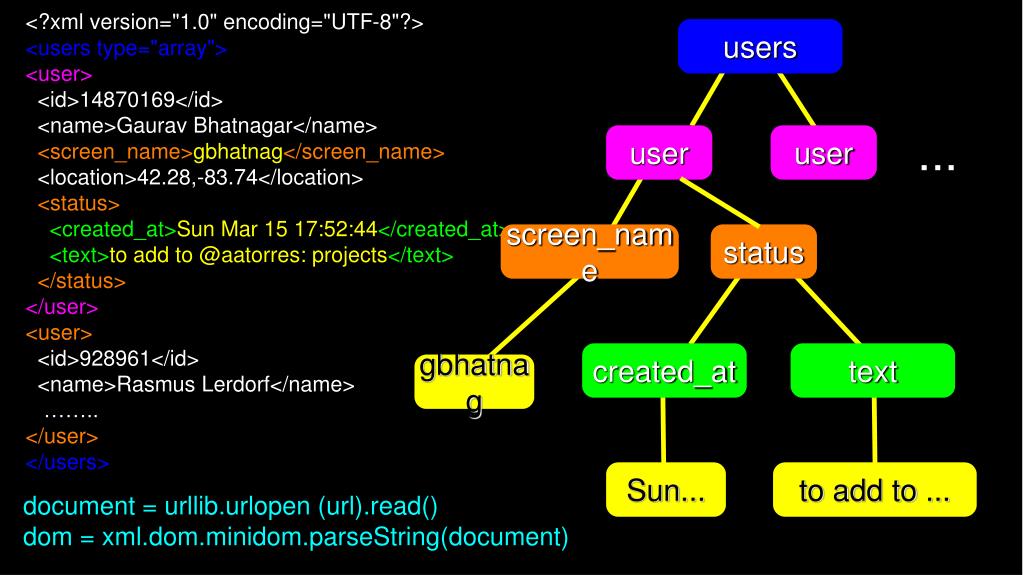 <?xml version="1.0" encoding="UTF-8"?>
<users type="array">
<user>
<id>14870169</id>
<name>Gaurav Bhatnagar</name>
<screen_name>gbhatnag</screen_name>
<location>42.28,-83.74</location>
<status>
<created_at>Sun Mar 15 17:52:44</created_at>
<text>to add to @aatorres: projects</text>
</status>
</user>
<user>
<id>928961</id>
<name>Rasmus Lerdorf</name>
……..
</user>
</users>

document = urllib.urlopen (url).read()
dom = xml.dom.minidom.parseString(document)

users

user

user

…

screen_name

status

gbhatnag

created_at

text

Sun...

to add to ...